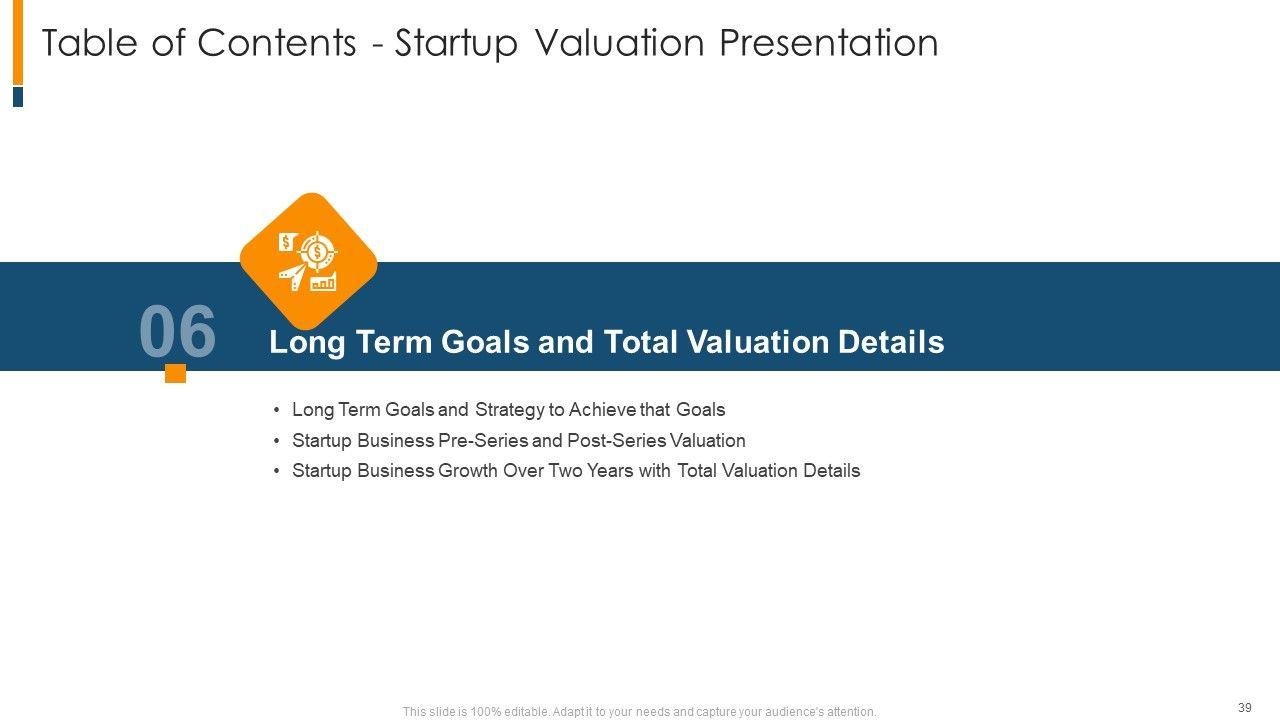 Table of Contents - Startup Valuation Presentation

06

Long Term Goals and Total Valuation Details

• Long Term Goals and Strategy to Achieve that Goals
• Startup Business Pre-Series and Post-Series Valuation
• Startup Business Growth Over Two Years with Total Valuation Details

This slide is 100% editable. Adapt it to your needs and capture your audience's attention.

39